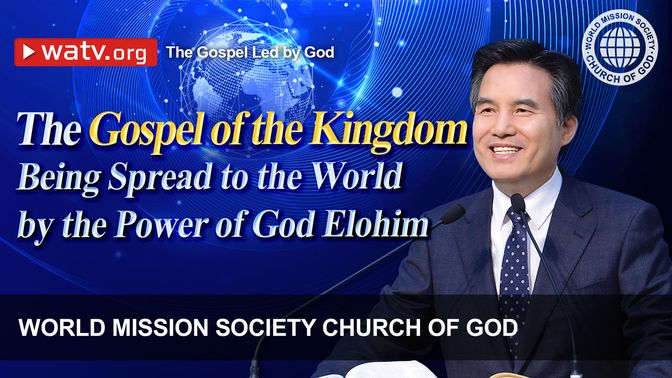 watv.org The Gospel Led by God

WORLD MISSION SOCIETY CHURCH OF GOD

The Gospel of the Kingdom Being Spread to the World by the Power of God Elohim

WORLD MISSION SOCIETY CHURCH OF GOD